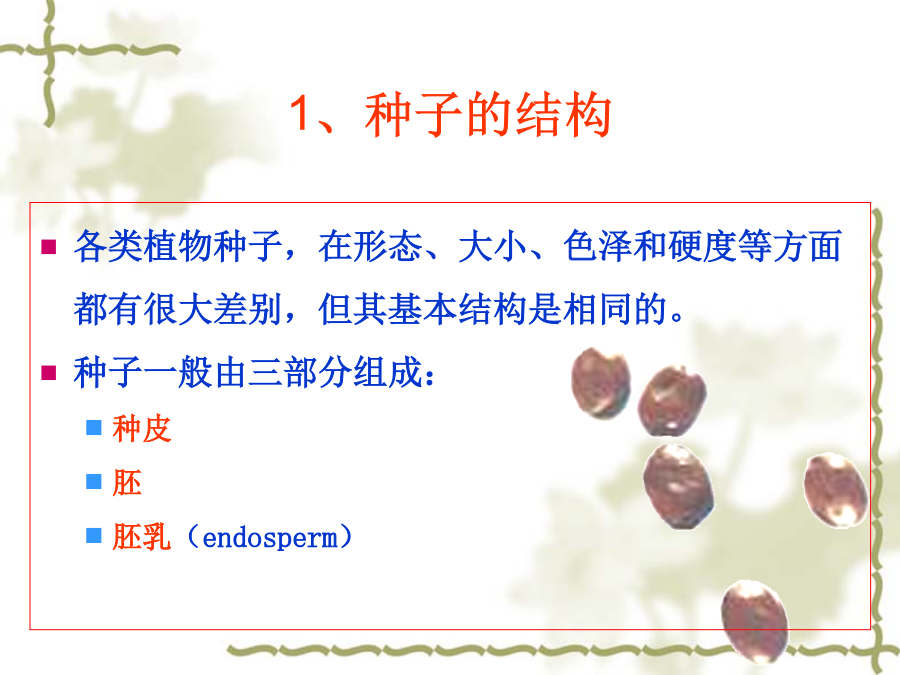 1、种子的结构

各类植物种子，在形态、大小、色泽和硬度等方面都有很大差别，但其基本结构是相同的。

种子一般由三部分组成：

种皮

胚

胚乳（endosperm）